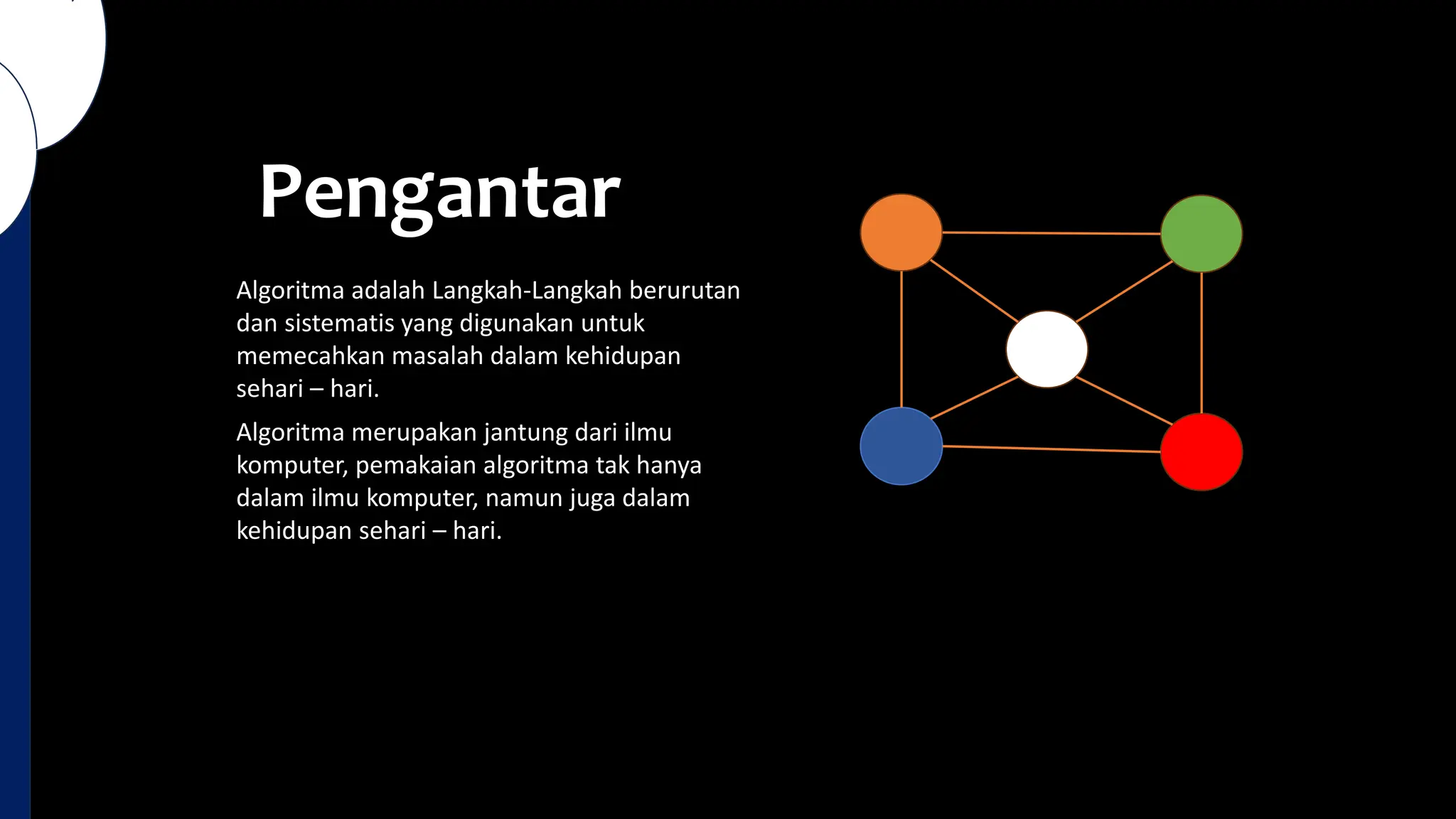 Pengantar

Algoritma adalah Langkah-Langkah berurutan dan sistematis yang digunakan untuk memecahkan masalah dalam kehidupan sehari – hari.

Algoritma merupakan jantung dari ilmu komputer, pemakaian algoritma tak hanya dalam ilmu komputer, namun juga dalam kehidupan sehari – hari.